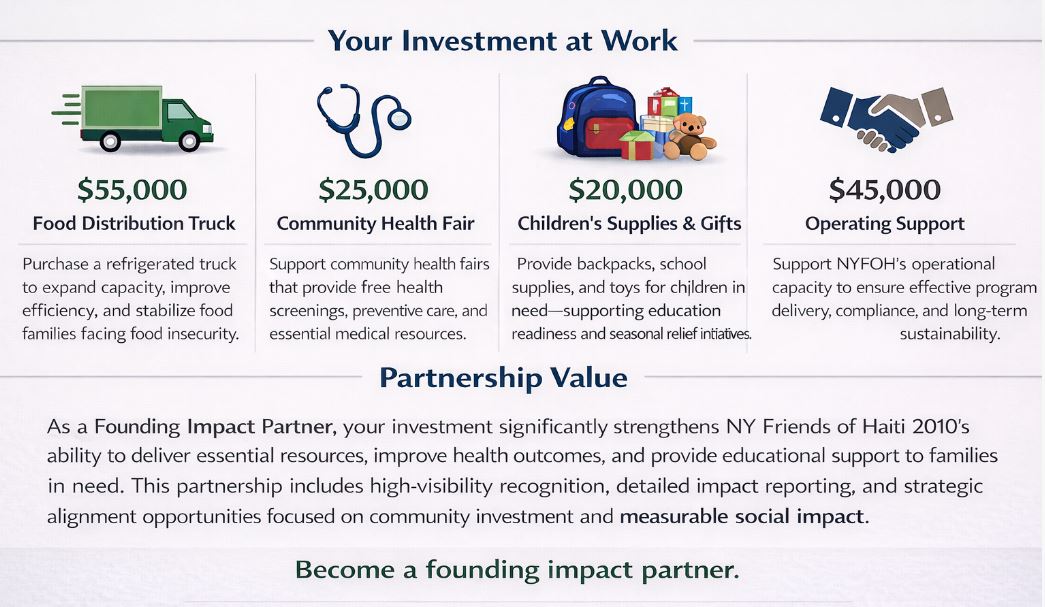 Your Investment at Work

$55,000
Food Distribution Truck
Purchase a refrigerated truck to expand capacity, improve efficiency, and stabilize food families facing food insecurity.

$25,000
Community Health Fair
Support community health fairs that provide free health screenings, preventive care, and essential medical resources.

$20,000
Children's Supplies & Gifts
Provide backpacks, school supplies, and toys for children in need—supporting education readiness and seasonal relief intiatives.

$45,000
Operating Support
Support NYFOH's operational capacity to ensure effective program delivery, compliance, and long-term sustainability.

Partnership Value

As a Founding Impact Partner, your investment significantly strengthens NY Friends of Haiti 2010's ability to deliver essential resources, improve health outcomes, and provide educational support to families in need. This partnership includes high-visibility recognition, detailed impact reporting, and strategic alignment opportunities focused on community investment and measurable social impact.

Become a founding impact partner.